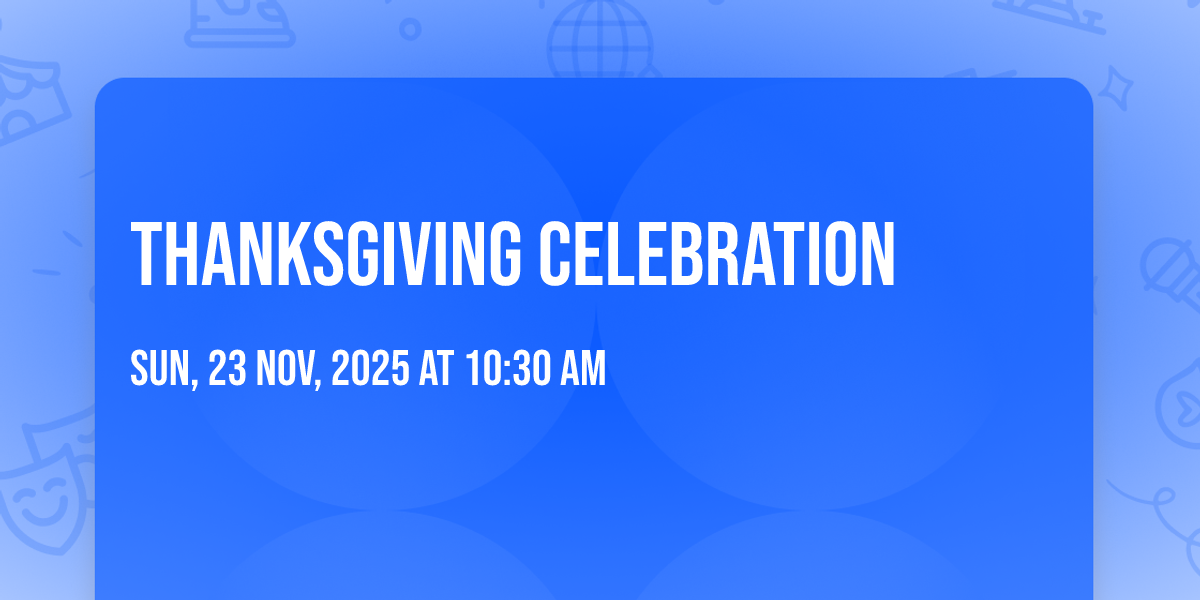 THANKSGIVING CELEBRATION

SUN, 23 NOV, 2025 AT 10:30 AM